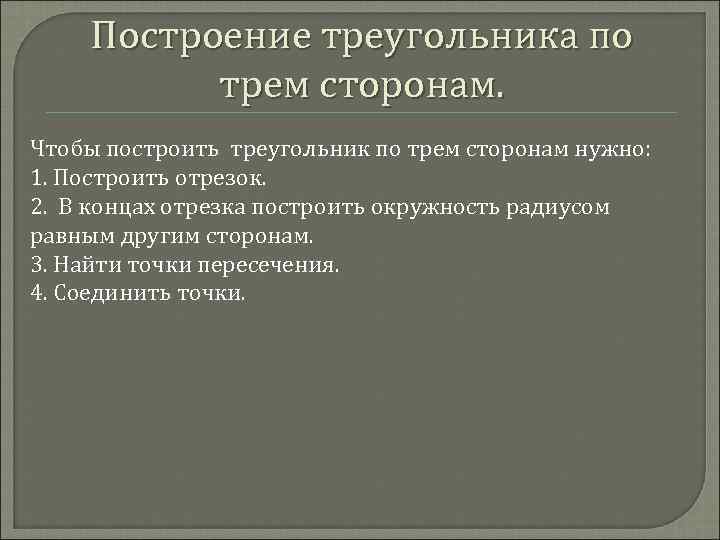 Построение треугольника по трем сторонам.

Чтобы построить  треугольник по трем сторонам нужно:
1. Построить отрезок.
2.  В концах отрезка построить окружность радиусом равным другим сторонам.
3. Найти точки пересечения.
4. Соединить точки.